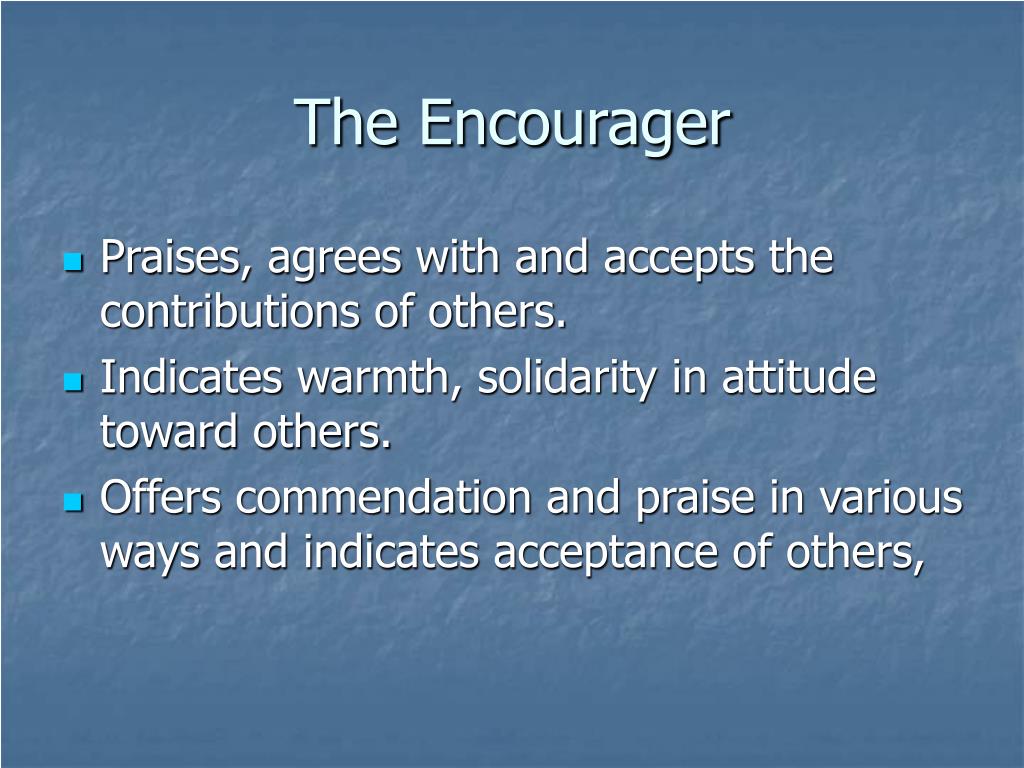 The Encourager

- Praises, agrees with and accepts the contributions of others.
- Indicates warmth, solidarity in attitude toward others.
- Offers commendation and praise in various ways and indicates acceptance of others,